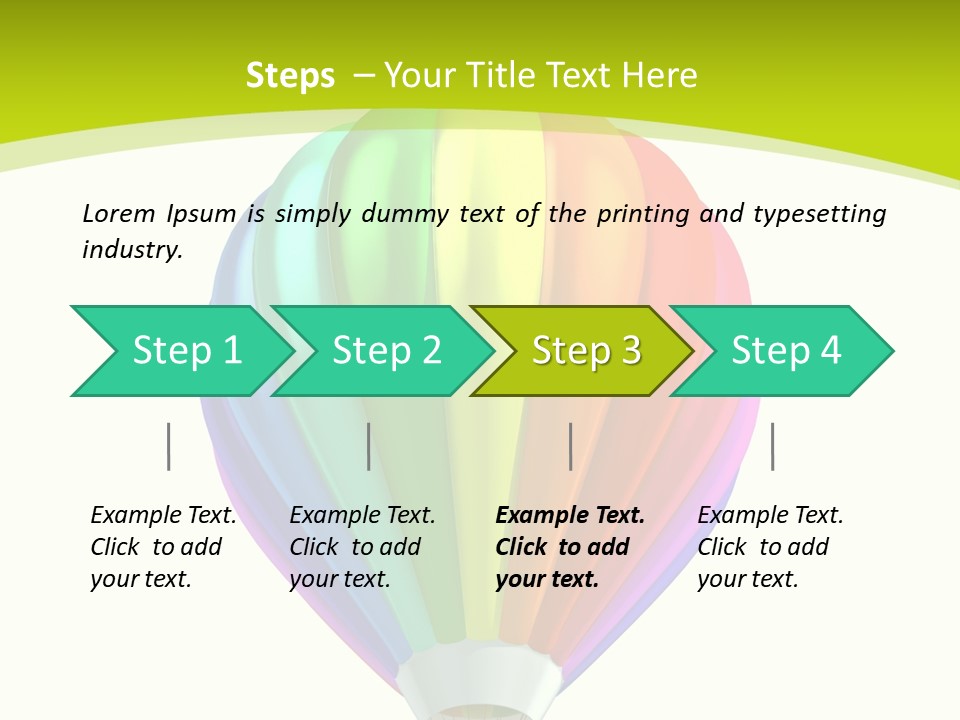 Steps – Your Title Text Here

Lorem Ipsum is simply dummy text of the printing and typesetting industry.

Step 1

Step 2

Step 3

Step 4

Example Text. Click to add your text.

Example Text. Click to add your text.

Example Text. Click to add your text.

Example Text. Click to add your text.